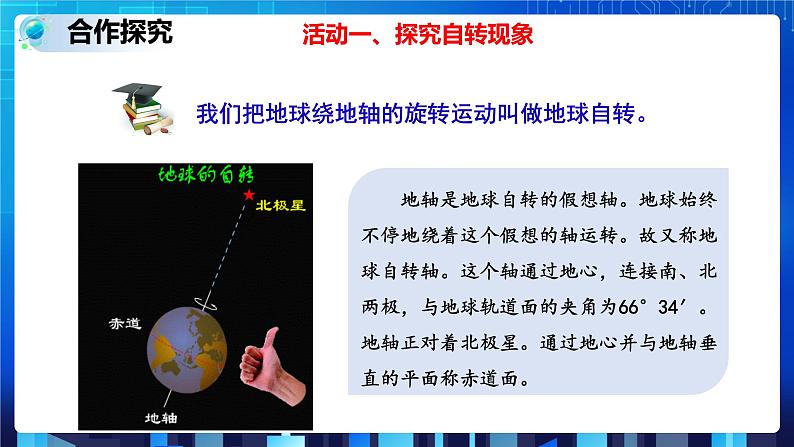 合作探究

活动一、探究自转现象

我们把地球绕地轴的旋转运动叫做地球自转。

地球的自转

北极星

赤道

地轴

地轴是地球自转的假想轴。地球始终不停地绕着这个假想的轴运转。故又称地球自转轴。这个轴通过地心，连接南、北两极，与地球轨道面的夹角为66°34′。地轴正对着北极星。通过地心并与地轴垂直的平面称赤道面。